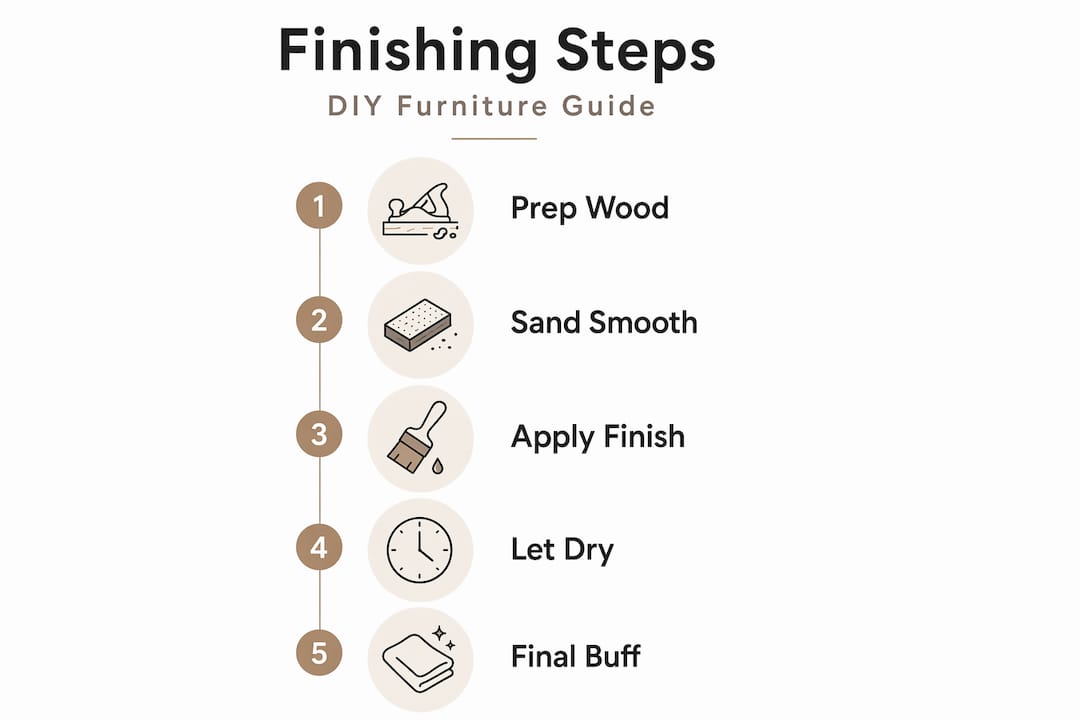 Finishing Steps

DIY Furniture Guide

1 Prep Wood

2 Sand Smooth

3 Apply Finish

4 Let Dry

5 Final Buff